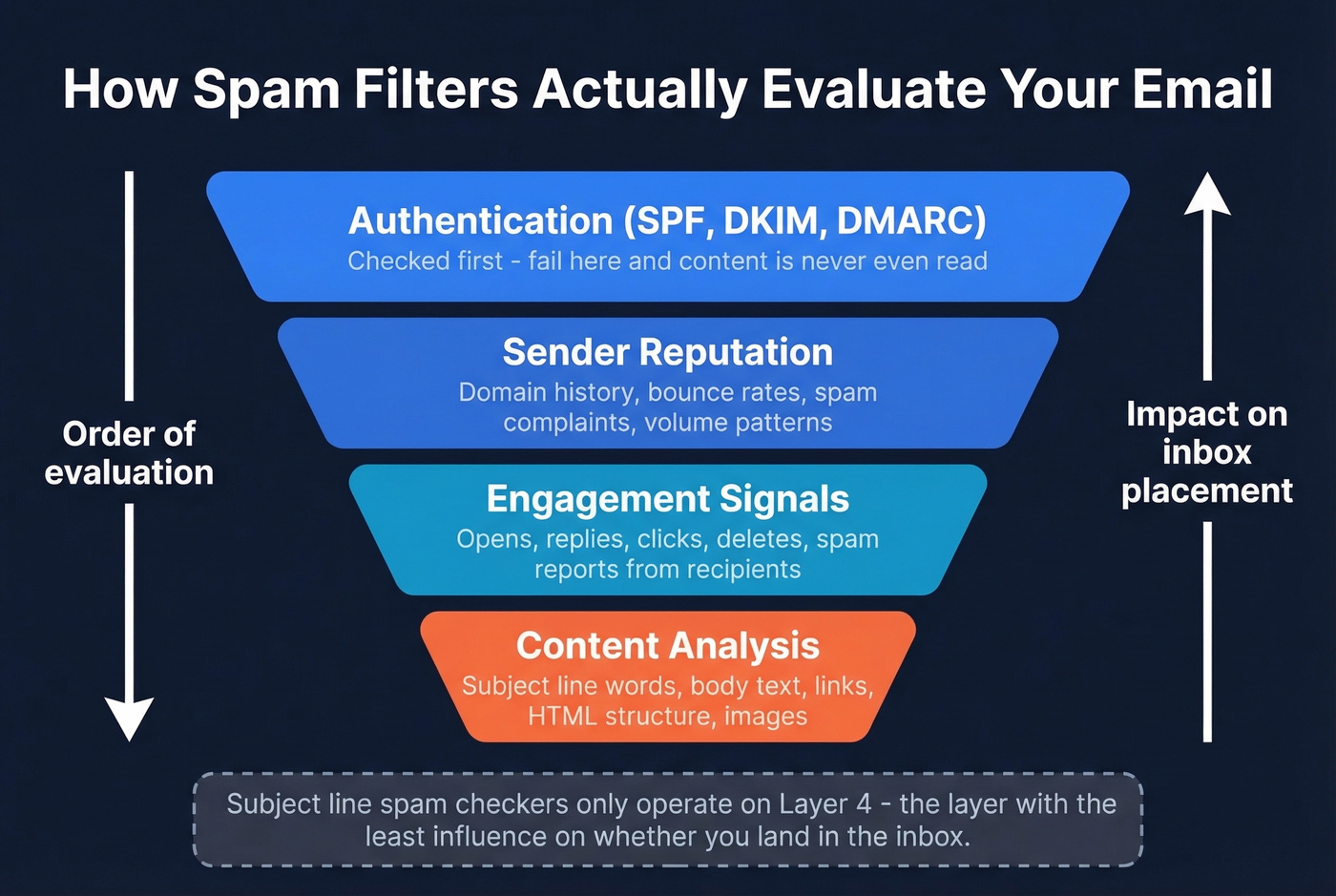 How Spam Filters Actually Evaluate Your Email

Order of evaluation

Authentication (SPF, DKIM, DMARC)
Checked first - fail here and content is never even read

Sender Reputation
Domain history, bounce rates, spam complaints, volume patterns

Engagement Signals
Opens, replies, clicks, deletes, spam reports from recipients

Content Analysis
Subject line words, body text, links, HTML structure, images

Impact on inbox placement

Subject line spam checkers only operate on Layer 4 - the layer with the least influence on whether you land in the inbox.